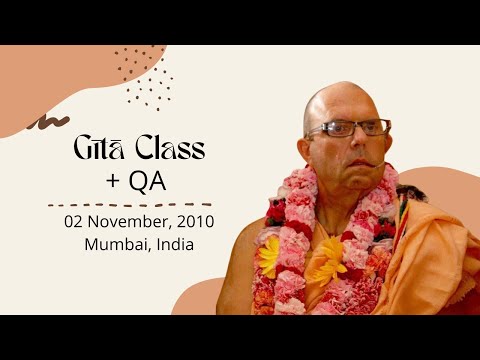 Gītā Class
+ QA

02 November, 2010
Mumbai, India